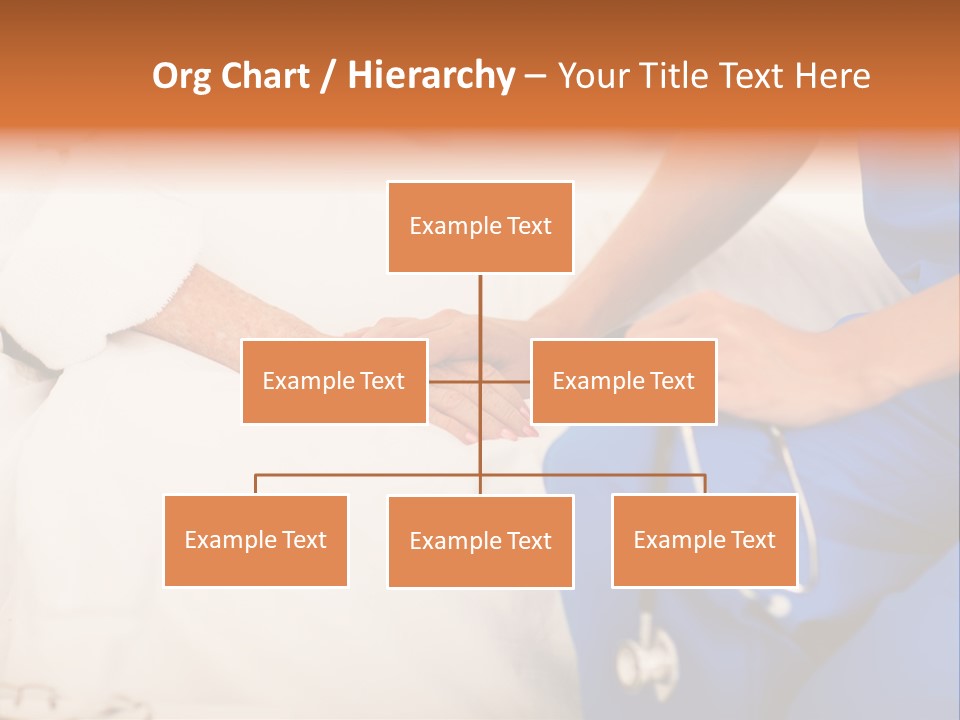 Org Chart / Hierarchy – Your Title Text Here

Example Text

Example Text

Example Text

Example Text

Example Text

Example Text